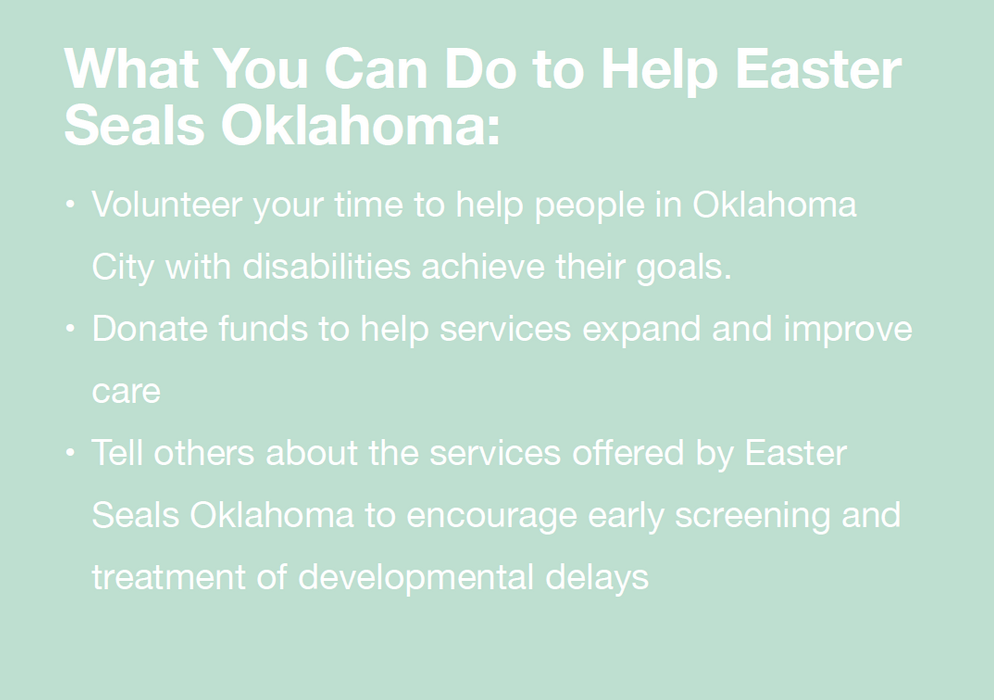 What You Can Do to Help Easter Seals Oklahoma:

• Volunteer your time to help people in Oklahoma City with disabilities achieve their goals.
• Donate funds to help services expand and improve care
• Tell others about the services offered by Easter Seals Oklahoma to encourage early screening and treatment of developmental delays